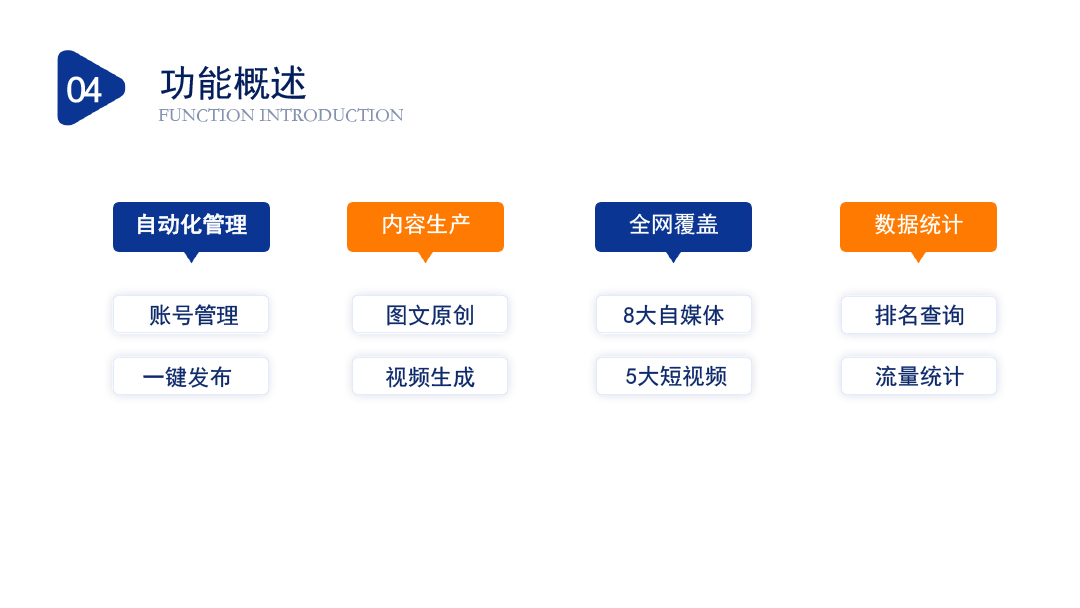 04

功能概述
FUNCTION INTRODUCTION

自动化管理

账号管理

一键发布

内容生产

图文原创

视频生成

全网覆盖

8大自媒体

5大短视频

数据统计

排名查询

流量统计